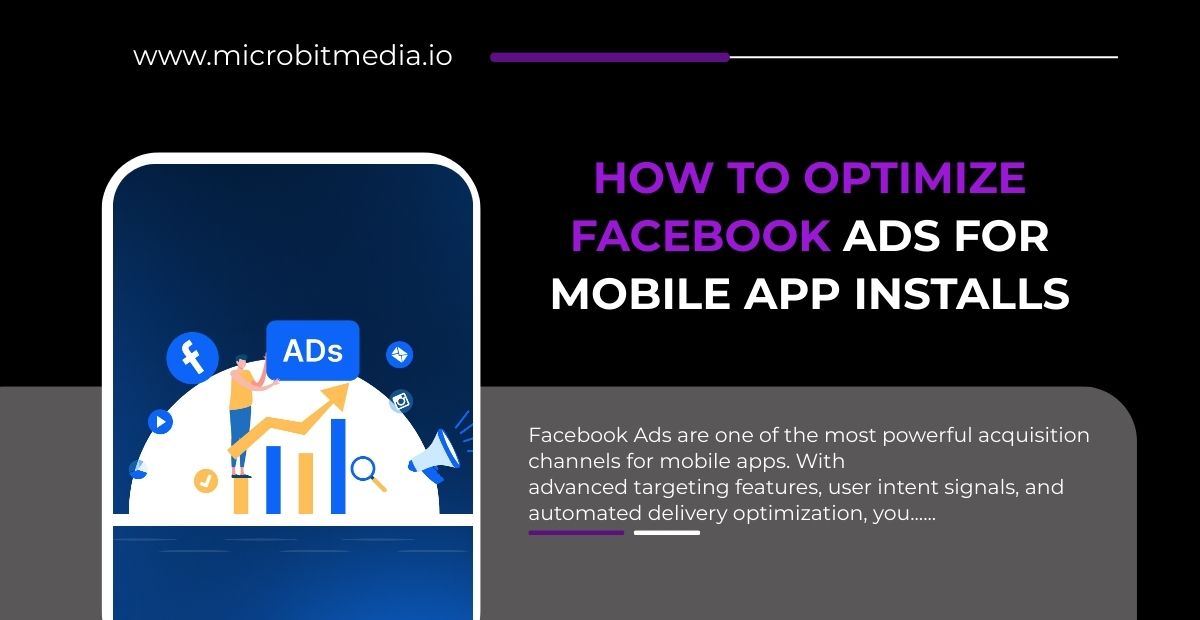 www.microbitmedia.io

HOW TO OPTIMIZE FACEBOOK ADS FOR MOBILE APP INSTALLS

ADs

Facebook Ads are one of the most powerful acquisition channels for mobile apps. With advanced targeting features, user intent signals, and automated delivery optimization, you......